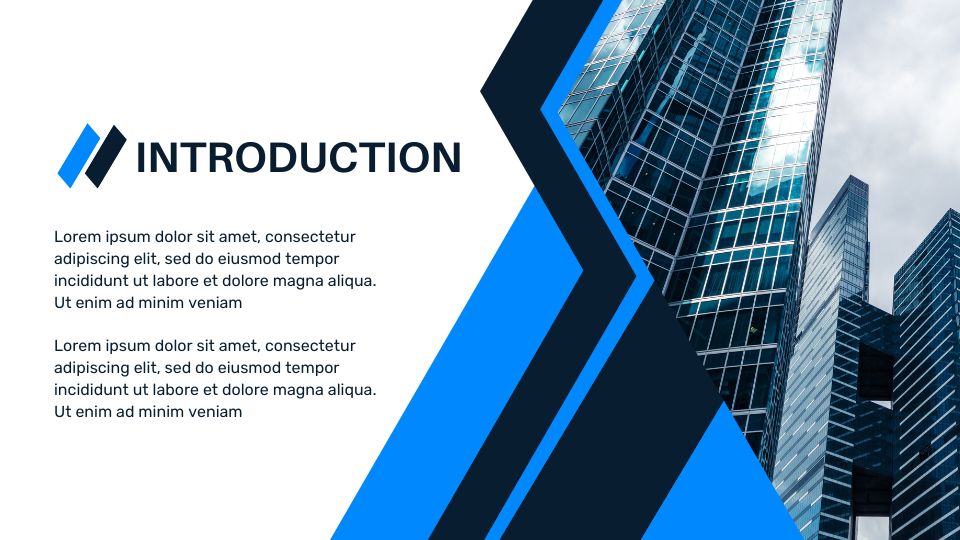 INTRODUCTION

Lorem ipsum dolor sit amet, consectetur adipiscing elit, sed do eiusmod tempor incididunt ut labore et dolore magna aliqua. Ut enim ad minim veniam

Lorem ipsum dolor sit amet, consectetur adipiscing elit, sed do eiusmod tempor incididunt ut labore et dolore magna aliqua. Ut enim ad minim veniam